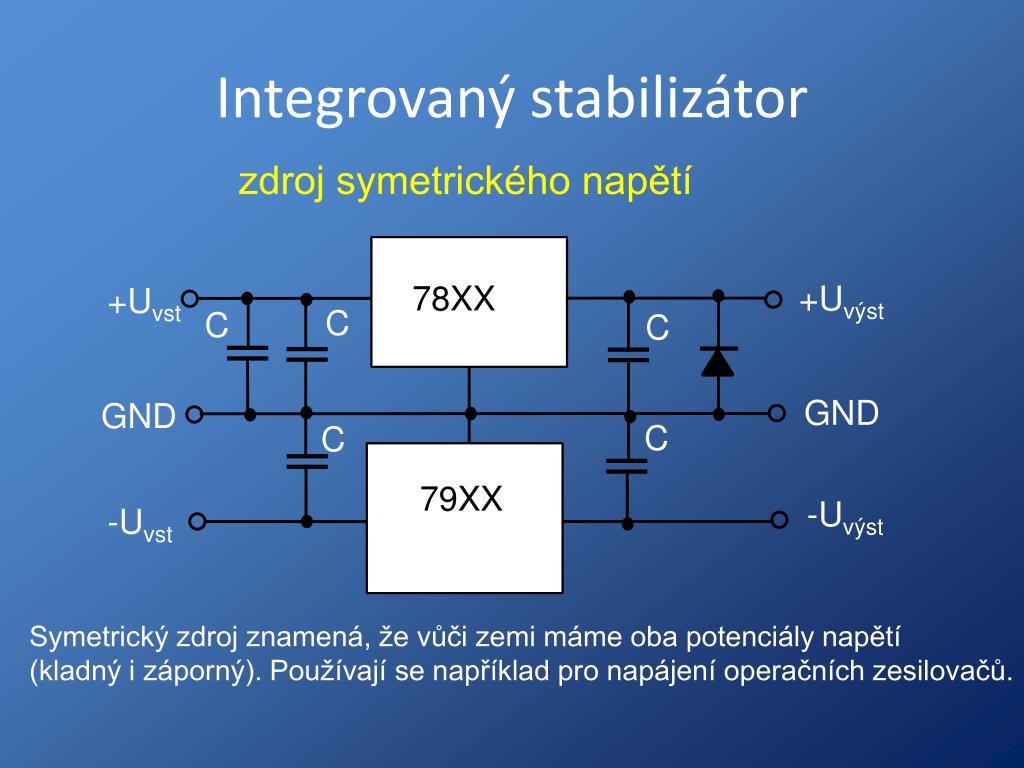 Integrovaný stabilizátor

zdroj symetrického napětí

$+U_{vst}$

C

C

78XX

C

$+U_{výst}$

GND

GND

C

C

79XX

$-U_{vst}$

$-U_{výst}$

Symetrický zdroj znamená, že vůči zemi máme oba potenciály napětí (kladný i záporný). Používají se například pro napájení operačních zesilovačů.